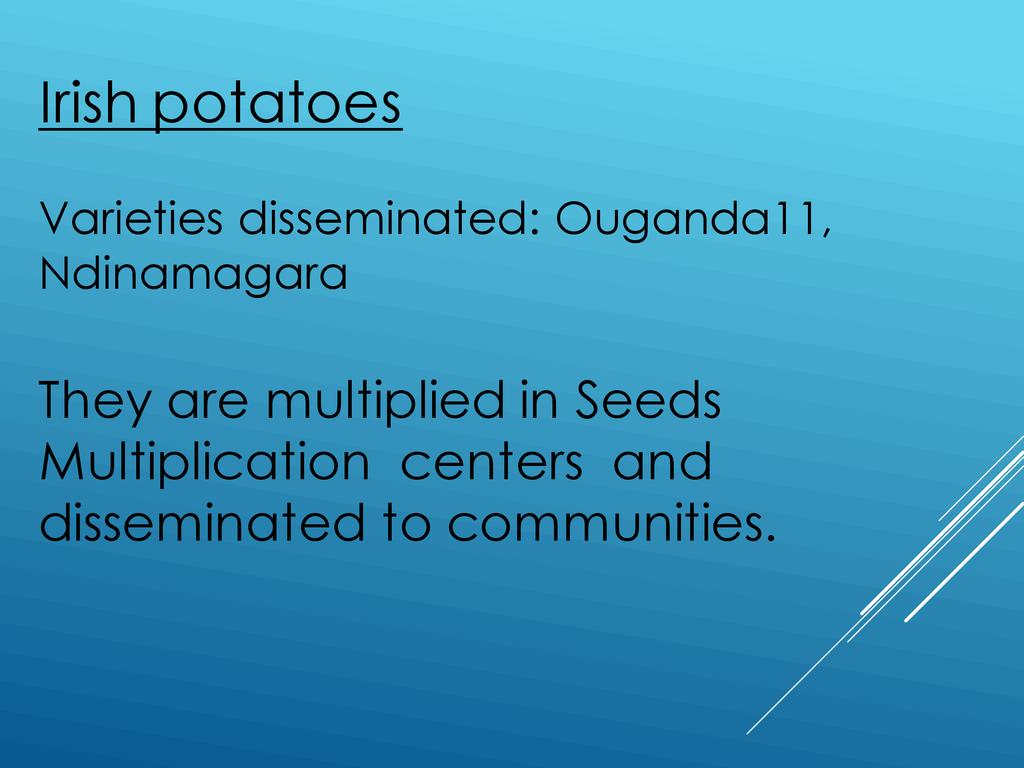 Irish potatoes

Varieties disseminated: Ouganda11, Ndinamagara

They are multiplied in Seeds Multiplication centers and disseminated to communities.